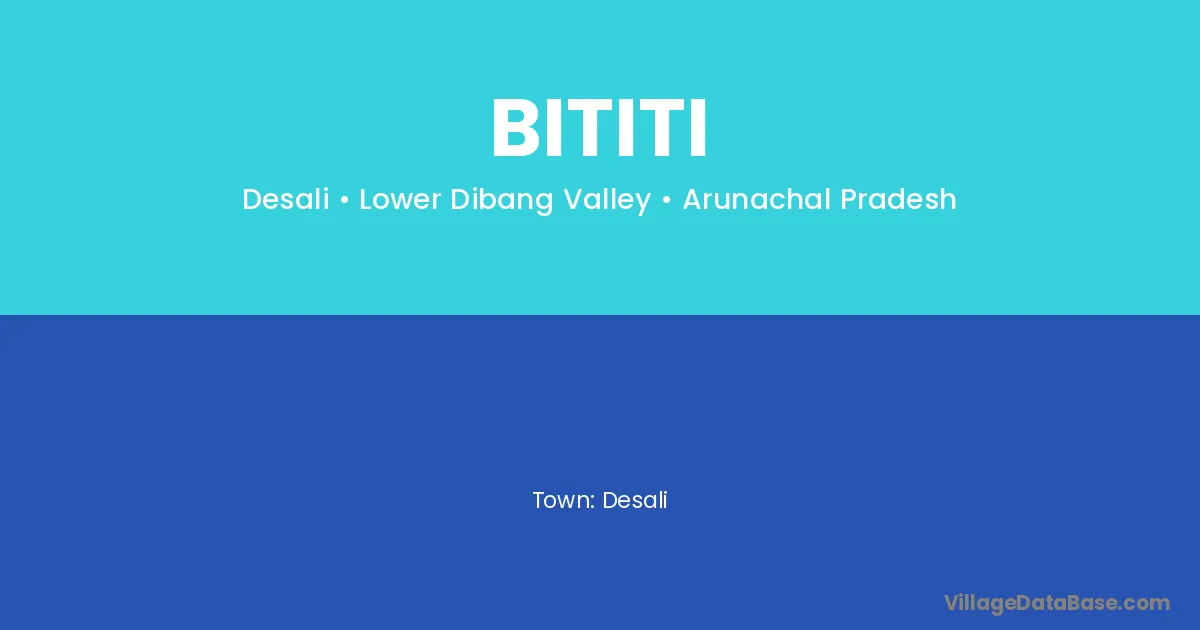 BITITI

Desali • Lower Dibang Valley • Arunachal Pradesh

Town: Desali

VillageDataBase.com